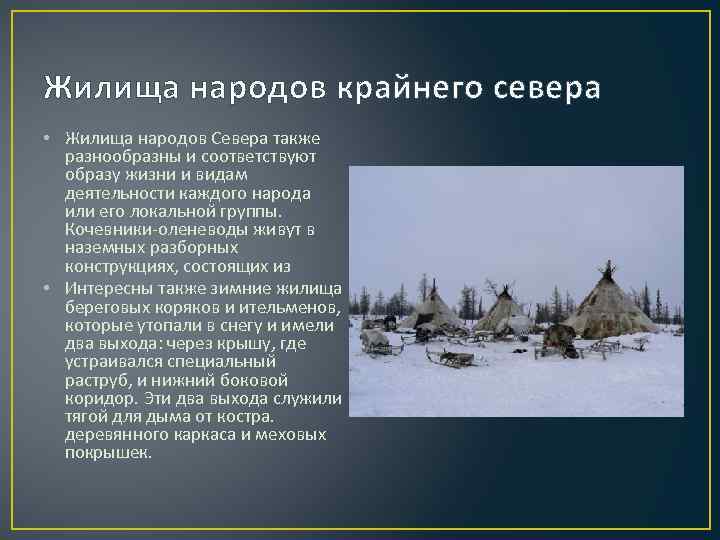 Жилища народов крайнего севера

• Жилища народов Севера также разнообразны и соответствуют образу жизни и видам деятельности каждого народа или его локальной группы. Кочевники-оленеводы живут в наземных разборных конструкциях, состоящих из

• Интересны также зимние жилища береговых коряков и ительменов, которые утопали в снегу и имели два выхода: через крышу, где устраивался специальный раструб, и нижний боковой коридор. Эти два выхода служили тягой для дыма от костра. деревянного каркаса и меховых покрышек.